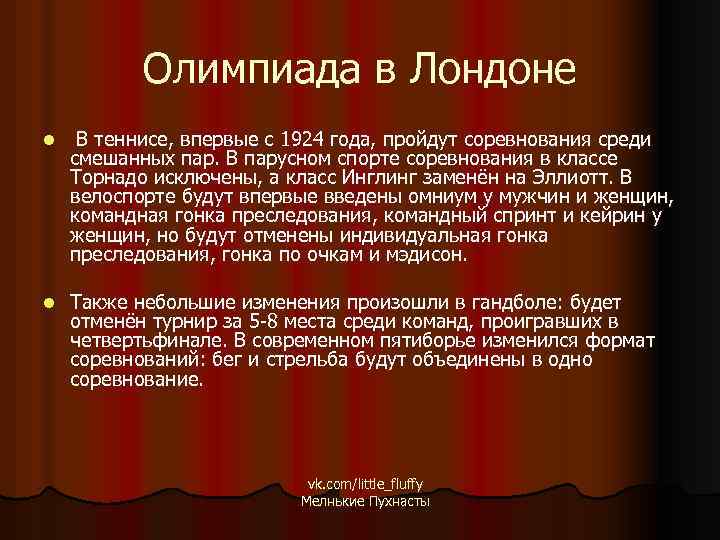 Олимпиада в Лондоне

В теннисе, впервые с 1924 года, пройдут соревнования среди смешанных пар. В парусном спорте соревнования в классе Торнадо исключены, а класс Инглинг заменён на Эллиотт. В велоспорте будут впервые введены омниум у мужчин и женщин, командная гонка преследования, командный спринт и кейрин у женщин, но будут отменены индивидуальная гонка преследования, гонка по очкам и мэдисон.

Также небольшие изменения произошли в гандболе: будет отменён турнир за 5-8 места среди команд, проигравших в четвертьфинале. В современном пятиборье изменился формат соревнований: бег и стрельба будут объединены в одно соревнование.

vk.com/little_fluffy
Мелнькие Пухнасты